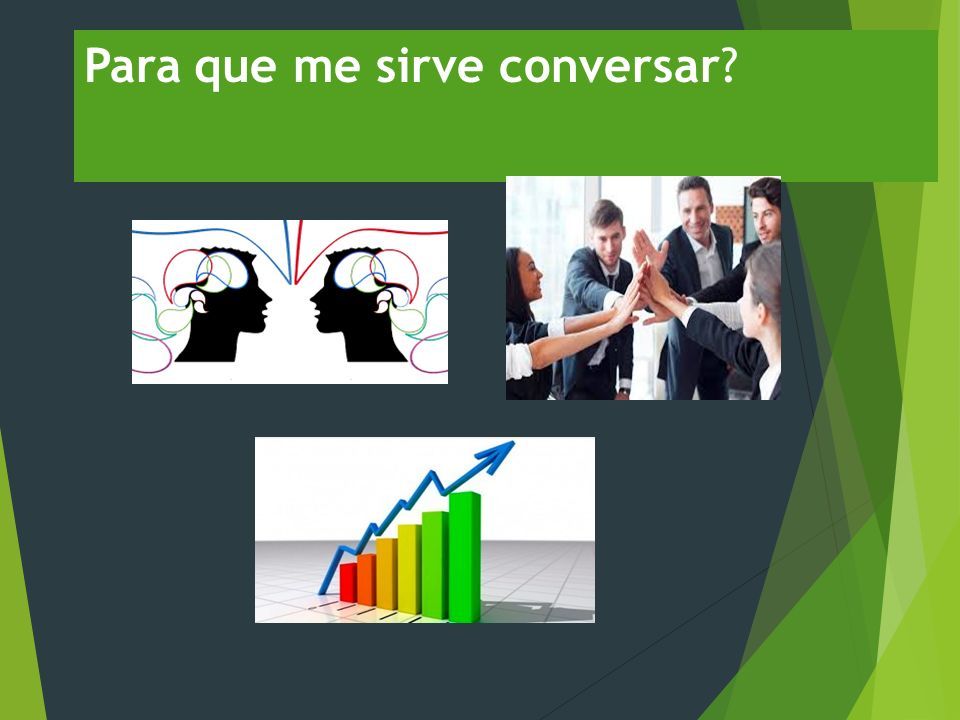 Para que me sirve conversar?